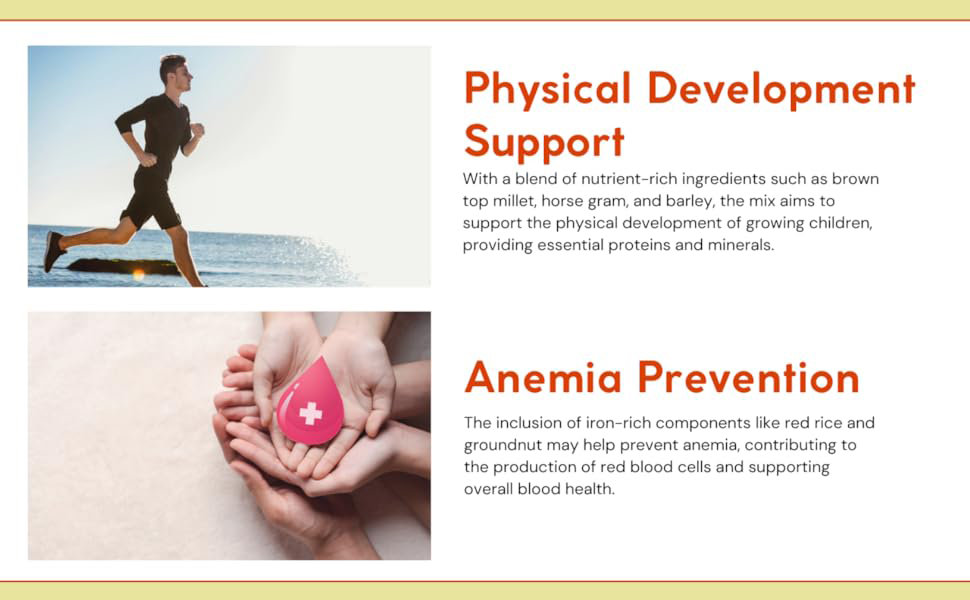 Physical Development Support

With a blend of nutrient-rich ingredients such as brown top millet, horse gram, and barley, the mix aims to support the physical development of growing children, providing essential proteins and minerals.

Anemia Prevention

The inclusion of iron-rich components like red rice and groundnut may help prevent anemia, contributing to the production of red blood cells and supporting overall blood health.